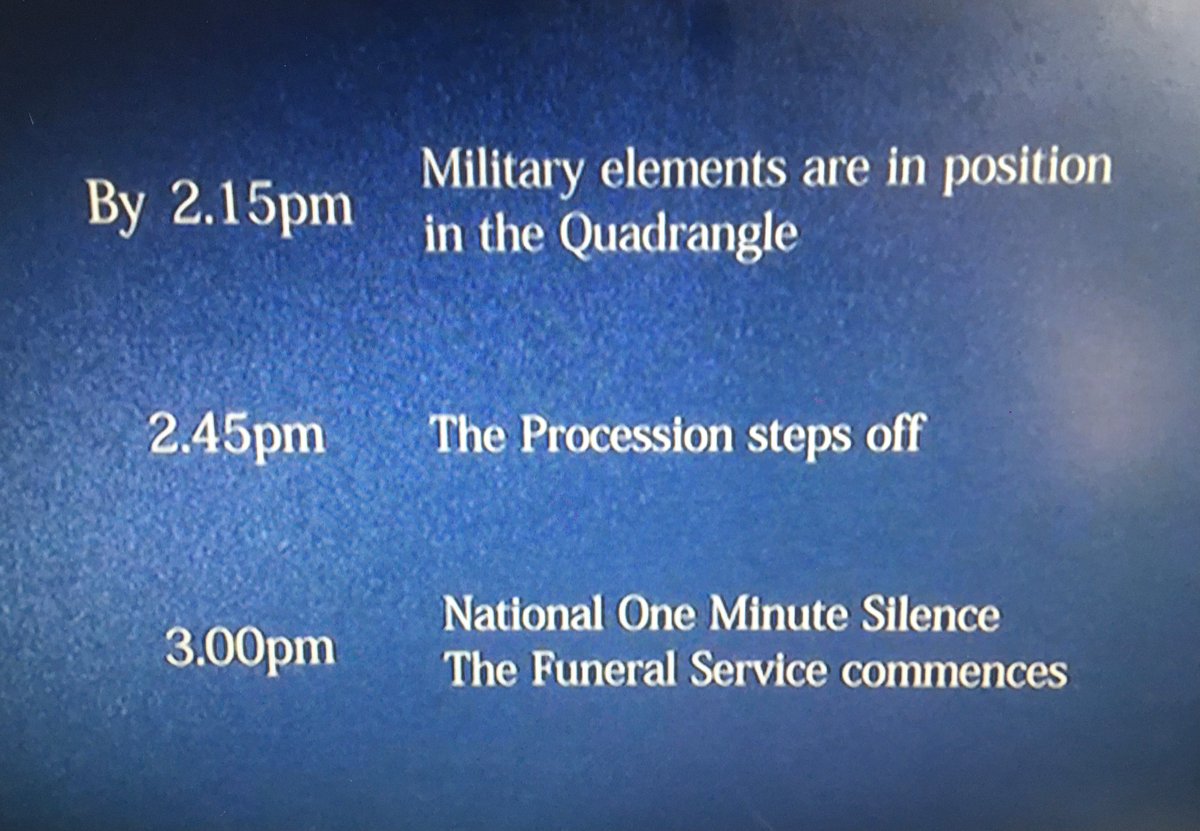 By 2.15pm Military elements are in position in the Quadrangle

2.45pm The Procession steps off

3.00pm National One Minute Silence
The Funeral Service commences